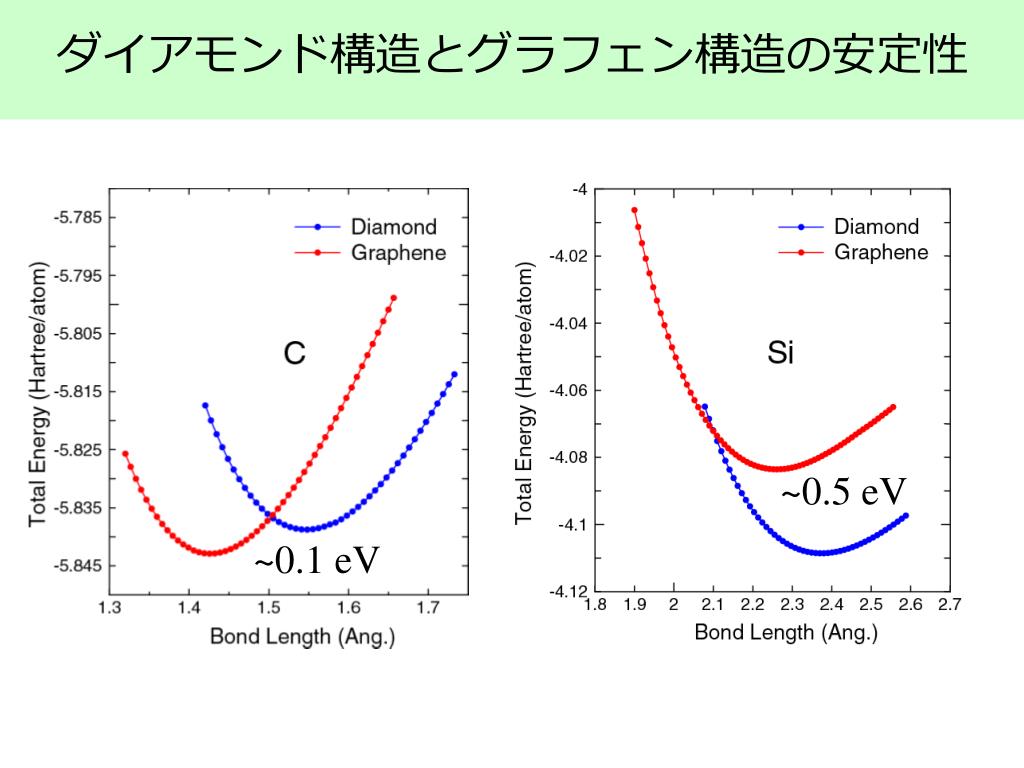 ダイアモンド構造とグラフェン構造の安定性

Total Energy (Hartree/atom)

-5.785
-5.795
-5.805
-5.815
-5.825
-5.835
-5.845

Diamond
Graphene

C

~0.1 eV

1.3 1.4 1.5 1.6 1.7

Bond Length (Ang.)

Total Energy (Hartree/atom)

-4
-4.02
-4.04
-4.06
-4.08
-4.1
-4.12

Diamond
Graphene

Si

~0.5 eV

1.8 1.9 2 2.1 2.2 2.3 2.4 2.5 2.6 2.7

Bond Length (Ang.)